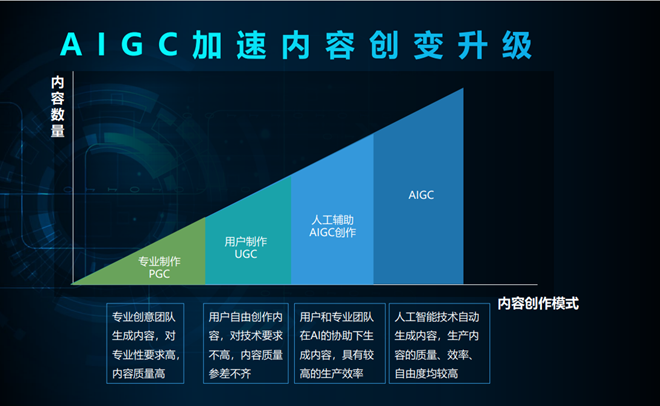 AIGC加速内容创变升级

内容数量

专业制作
PGC

用户制作
UGC

人工辅助
AIGC创作

AIGC

内容创作模式

专业创意团队生成内容，对专业性要求高，内容质量高

用户自由创作内容，对技术要求不高，内容质量参差不齐

用户和专业团队在AI的协助下生成内容，具有较高的生产效率

人工智能技术自动生成内容，生产内容的质量、效率、自由度均较高